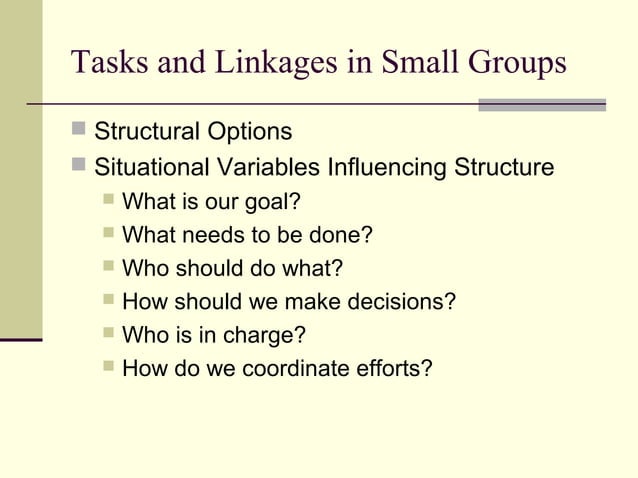 Tasks and Linkages in Small Groups

Structural Options
Situational Variables Influencing Structure
What is our goal?
What needs to be done?
Who should do what?
How should we make decisions?
Who is in charge?
How do we coordinate efforts?